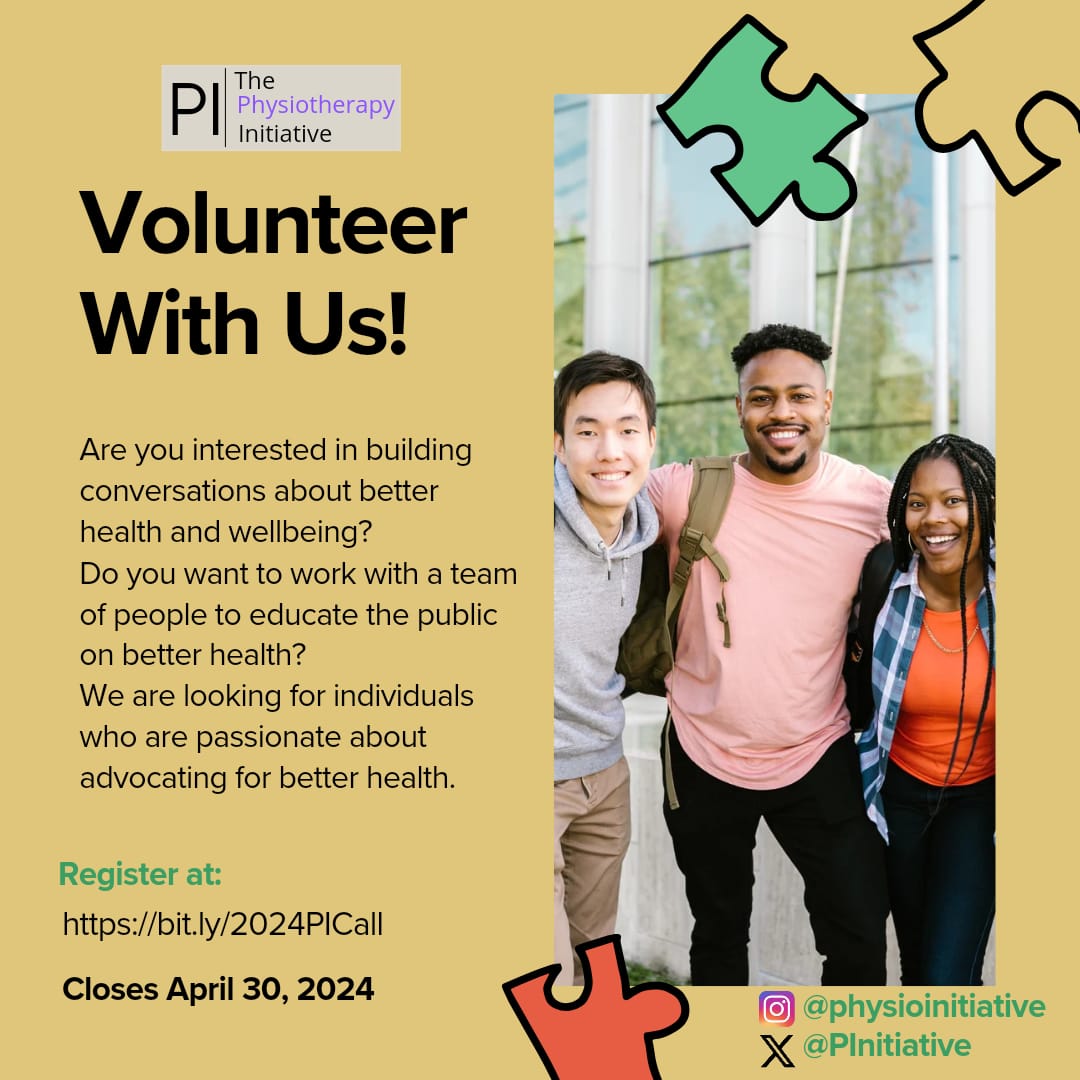 PI The Physiotherapy Initiative

Volunteer With Us!

Are you interested in building conversations about better health and wellbeing?
Do you want to work with a team of people to educate the public on better health?
We are looking for individuals who are passionate about advocating for better health.

Register at:
https://bit.ly/2024PICall

Closes April 30, 2024

@physioinitiative
@PInitiative